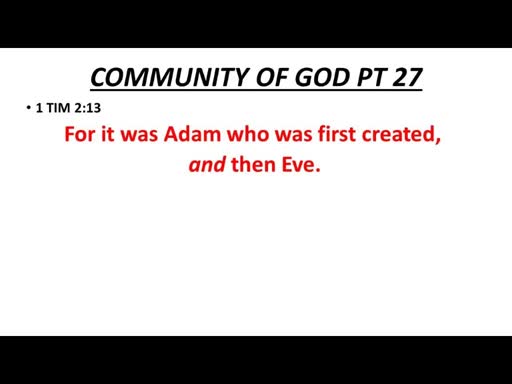 COMMUNITY OF GOD PT 27

• 1 TIM 2:13

For it was Adam who was first created, and then Eve.